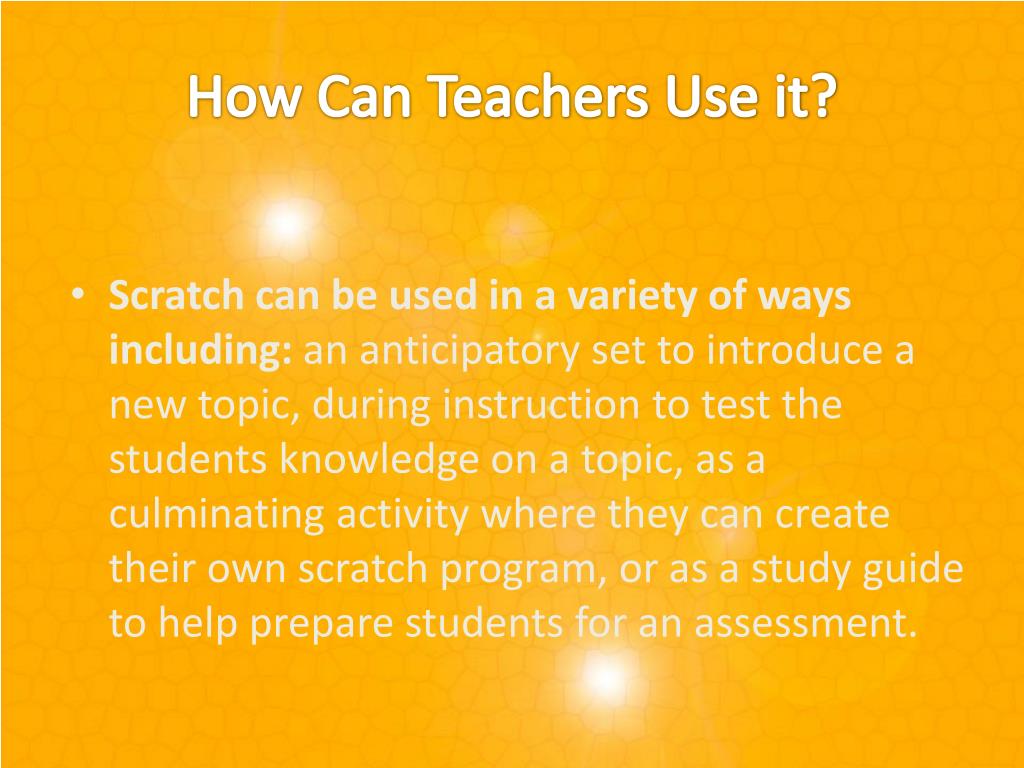 How Can Teachers Use it?

• Scratch can be used in a variety of ways including: an anticipatory set to introduce a new topic, during instruction to test the students knowledge on a topic, as a culminating activity where they can create their own scratch program, or as a study guide to help prepare students for an assessment.